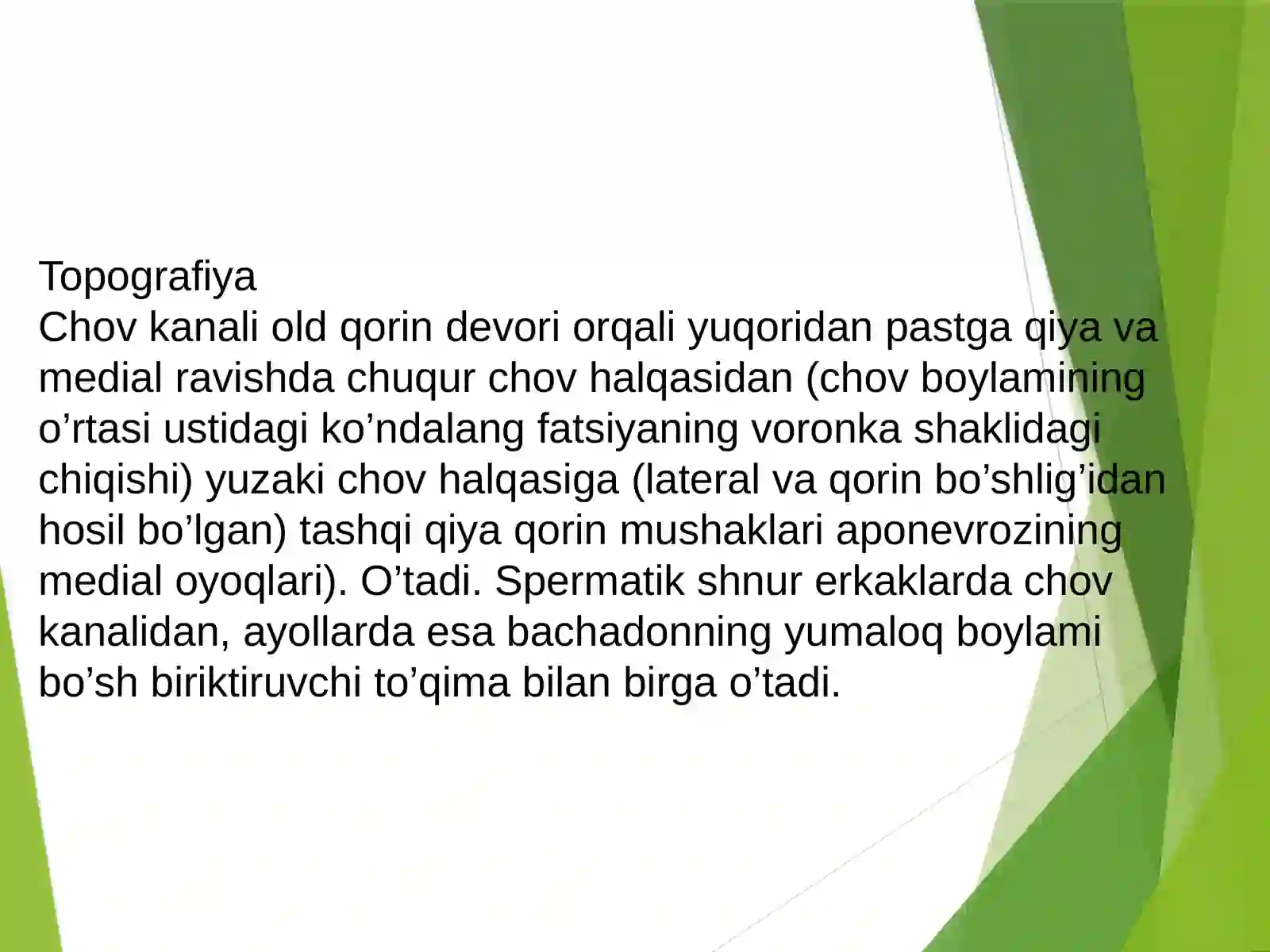 Topografiya
Chov kanali old qorin devori orqali yuqoridan pastga qiya va medial ravishda chuqur chov halqasidan (chov boylamining o’rtasi ustidagi ko’ndalang fatsiyaning voronka shaklidagi chiqishi) yuzaki chov halqasiga (lateral va qorin bo’shlig’idan hosil bo’lgan) tashqi qiya qorin mushaklari aponevrozining medial oyoqlari). O’tadi. Spermatik shnur erkaklarda chov kanalidan, ayollarda esa bachadonning yumaloq boylami bo’sh biriktiruvchi to’qima bilan birga o’tadi.